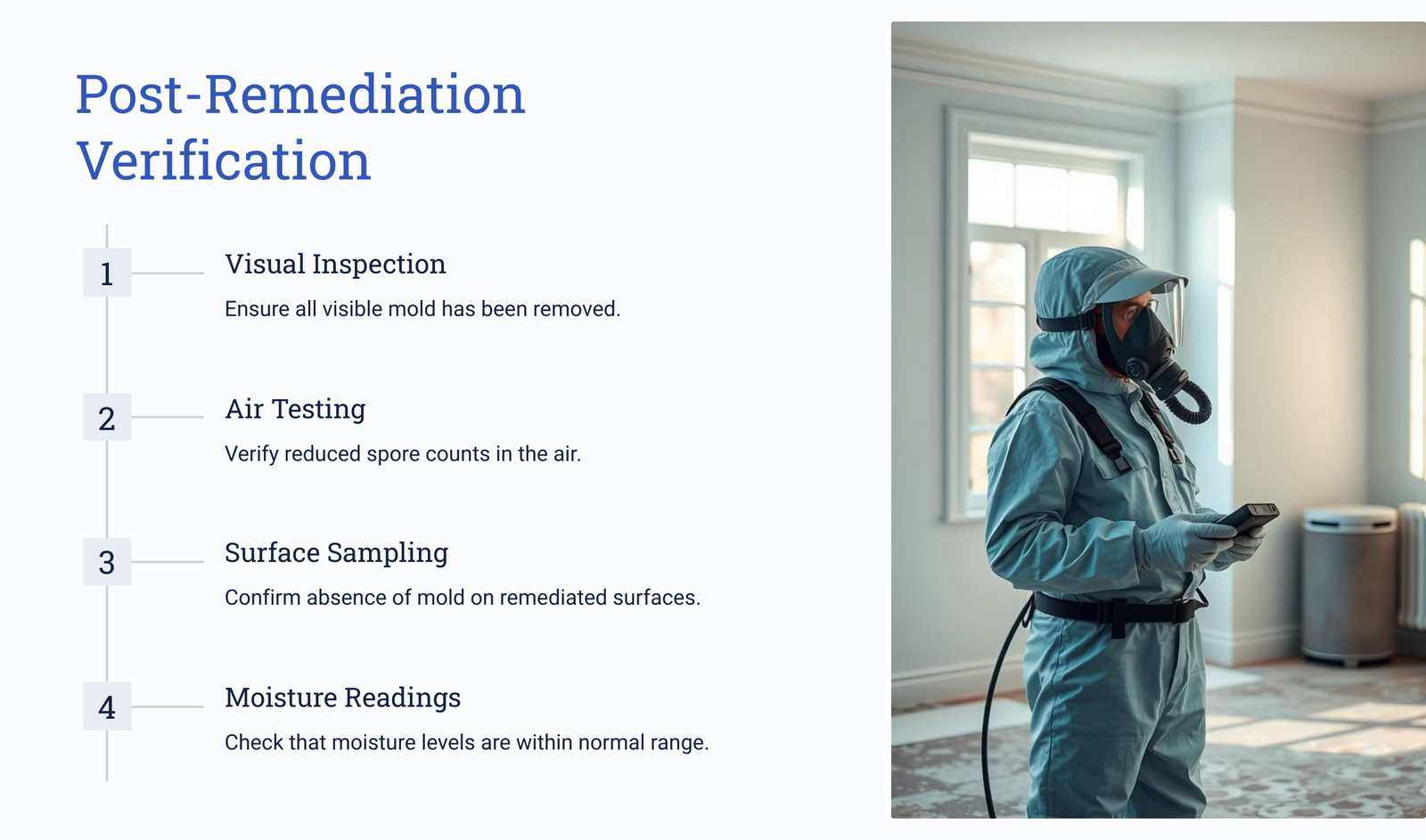 Post-Remediation Verification

1

Visual Inspection

Ensure all visible mold has been removed.

2

Air Testing

Verify reduced spore counts in the air.

3

Surface Sampling

Confirm absence of mold on remediated surfaces.

4

Moisture Readings

Check that moisture levels are within normal range.